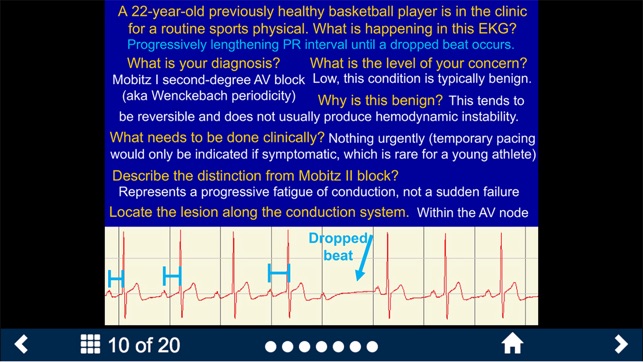 A 22-year-old previously healthy basketball player is in the clinic for a routine sports physical. What is happening in this EKG?
Progressively lengthening PR interval until a dropped beat occurs.

What is your diagnosis?
Mobitz I second-degree AV block (aka Wenckebach periodicity)

What is the level of your concern?
Low, this condition is typically benign.

Why is this benign? This tends to be reversible and does not usually produce hemodynamic instability.

What needs to be done clinically? Nothing urgently (temporary pacing would only be indicated if symptomatic, which is rare for a young athlete)

Describe the distinction from Mobitz II block?
Represents a progressive fatigue of conduction, not a sudden failure

Locate the lesion along the conduction system. Within the AV node

Dropped beat

10 of 20